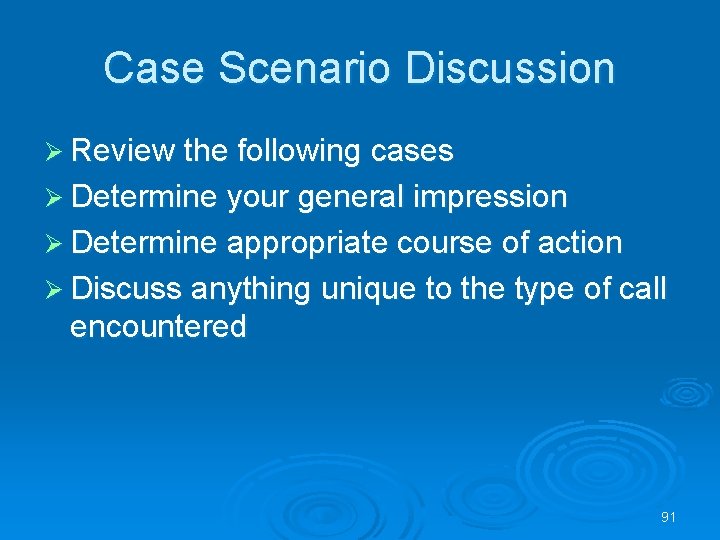 Case Scenario Discussion

➢ Review the following cases
➢ Determine your general impression
➢ Determine appropriate course of action
➢ Discuss anything unique to the type of call encountered

91